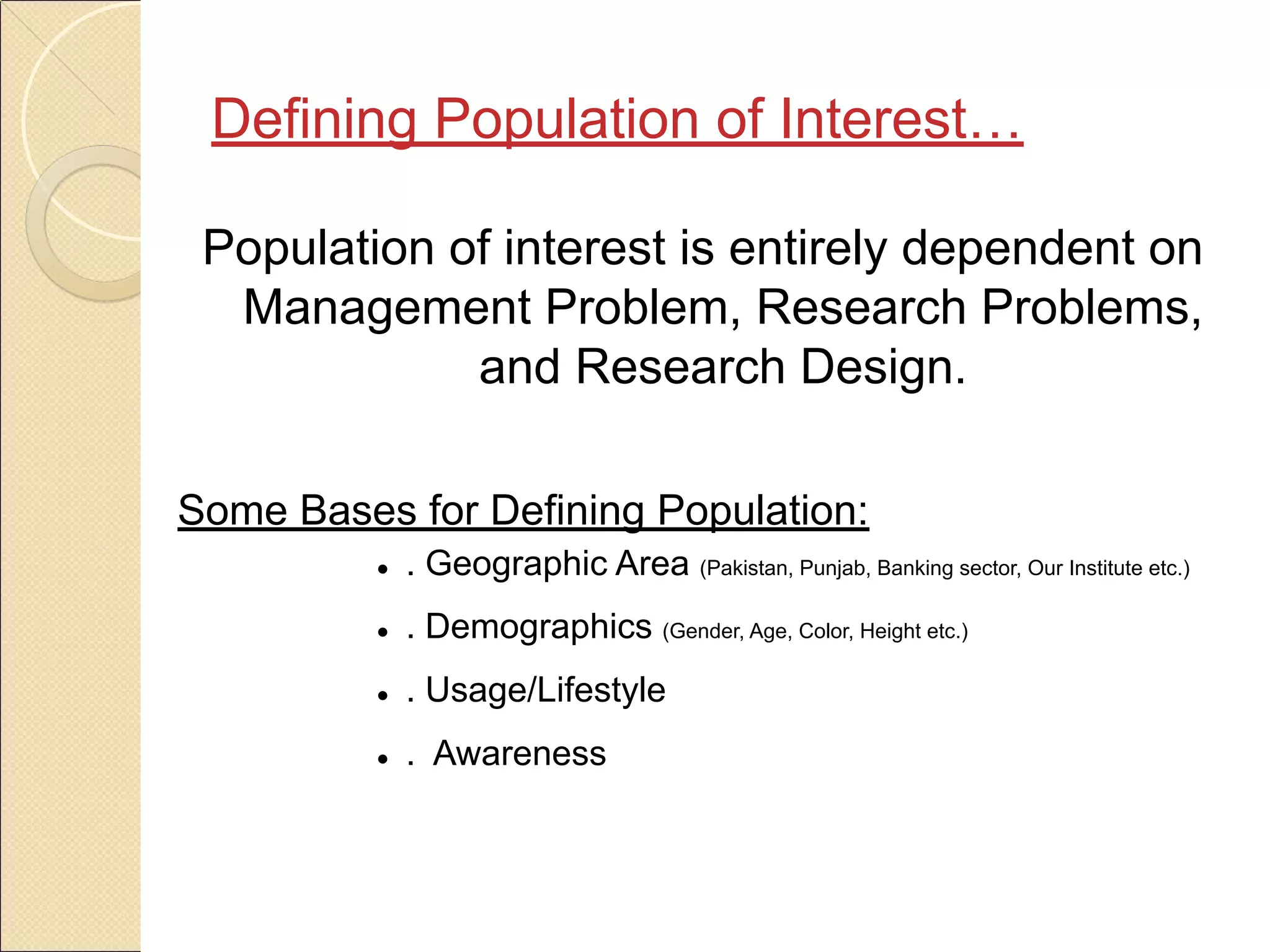 Defining Population of Interest…

Population of interest is entirely dependent on Management Problem, Research Problems, and Research Design.

Some Bases for Defining Population:

- . Geographic Area (Pakistan, Punjab, Banking sector, Our Institute etc.)
- . Demographics (Gender, Age, Color, Height etc.)
- . Usage/Lifestyle
- . Awareness